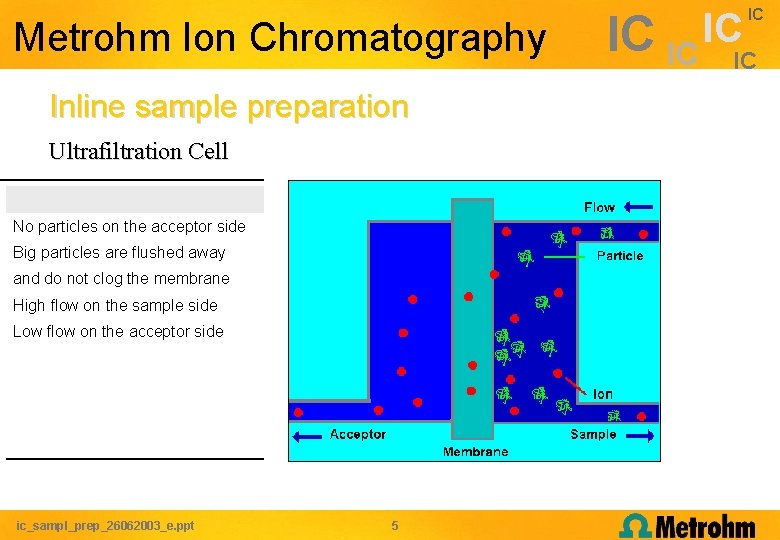 Metrohm Ion Chromatography

IC IC IC IC IC

Inline sample preparation

Ultrafiltration Cell

No particles on the acceptor side
Big particles are flushed away and do not clog the membrane
High flow on the sample side
Low flow on the acceptor side

Flow
Particle
Ion
Acceptor
Membrane
Sample

ic_sampl_prep_26062003_e.ppt

5

Metrohm